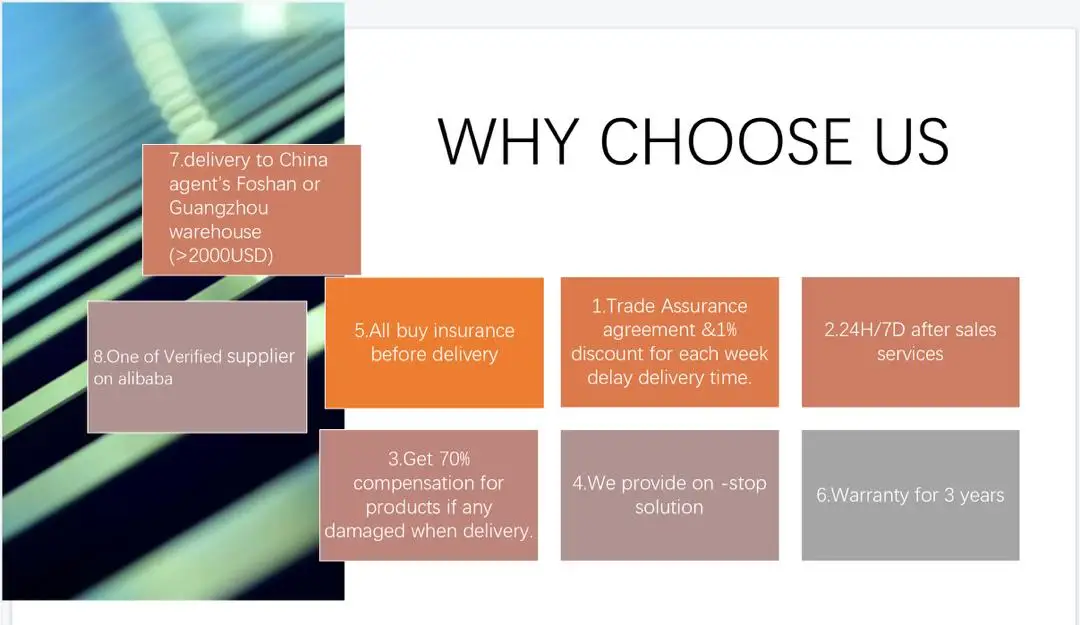 WHY CHOOSE US

7.delivery to China agent's Foshan or Guangzhou warehouse (>2000USD)

8.One of Verified supplier on alibaba

5.All buy insurance before delivery

1.Trade Assurance agreement &1% discount for each week delay delivery time.

2.24H/7D after sales services

3.Get 70% compensation for products if any damaged when delivery.

4.We provide on -stop solution

6.Warranty for 3 years